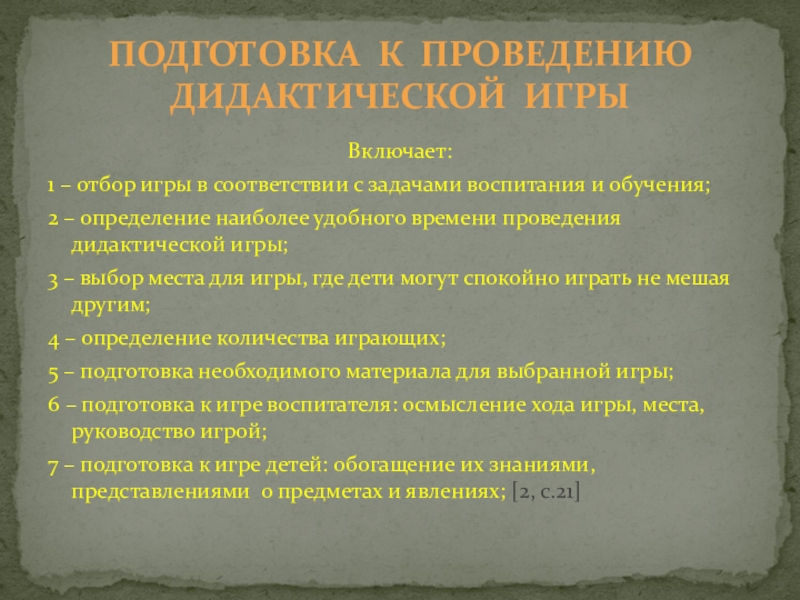 ПОДГОТОВКА К ПРОВЕДЕНИЮ ДИДАКТИЧЕСКОЙ ИГРЫ

Включает:

1 – отбор игры в соответствии с задачами воспитания и обучения;

2 – определение наиболее удобного времени проведения дидактической игры;

3 – выбор места для игры, где дети могут спокойно играть не мешая другим;

4 – определение количества играющих;

5 – подготовка необходимого материала для выбранной игры;

6 – подготовка к игре воспитателя: осмысление хода игры, места, руководство игрой;

7 – подготовка к игре детей: обогащение их знаниями, представлениями о предметах и явлениях; [2, с.21]